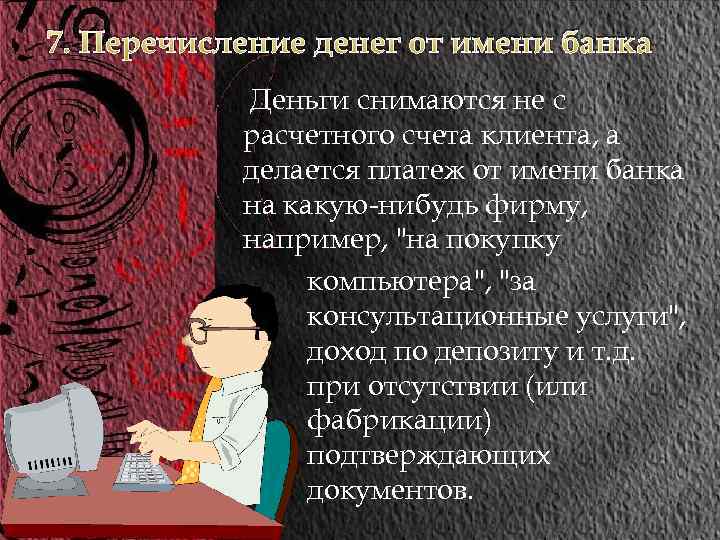 7. Перечисление денег от имени банка

Деньги снимаются не с расчетного счета клиента, а делается платеж от имени банка на какую-нибудь фирму, например, "на покупку компьютера", "за консультационные услуги", доход по депозиту и т.д. при отсутствии (или фабрикации) подтверждающих документов.